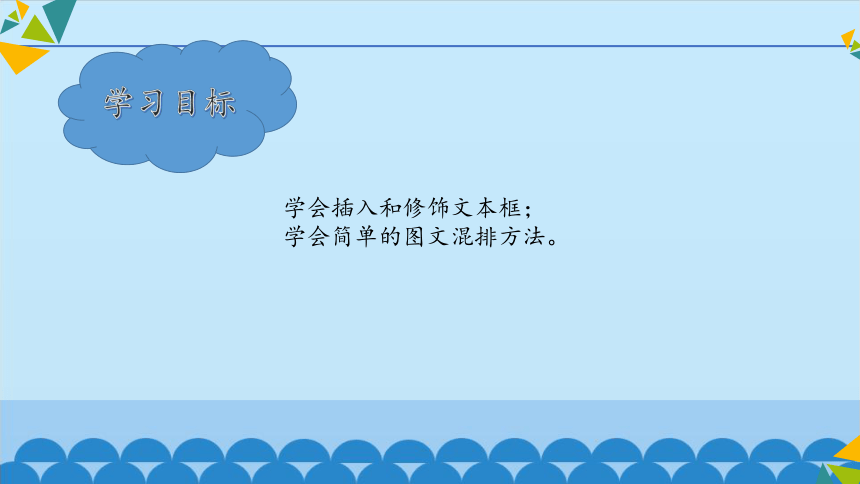 学习目标

学会插入和修饰文本框；
学会简单的图文混排方法。